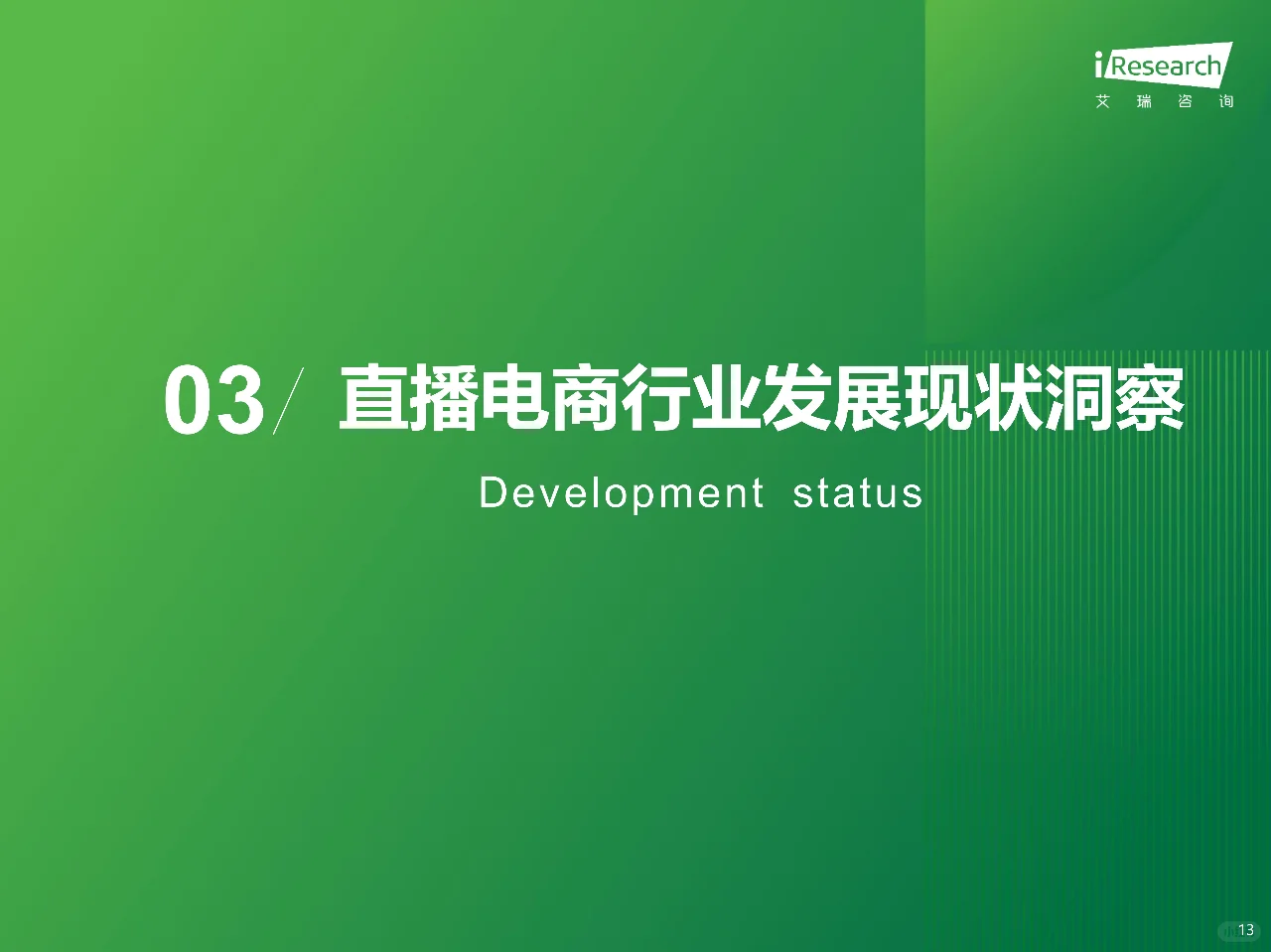 iResearch
艾 瑞 咨 询

03/ 直播电商行业发展现状洞察

Development status

13